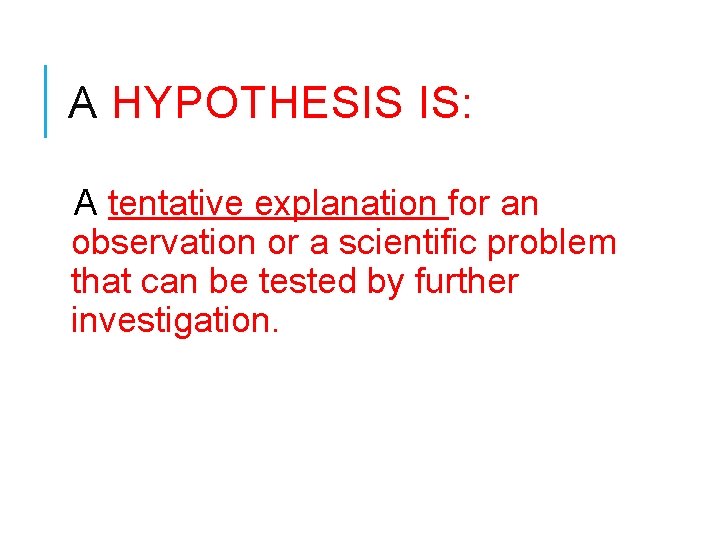 A HYPOTHESIS IS:

A tentative explanation for an observation or a scientific problem that can be tested by further investigation.